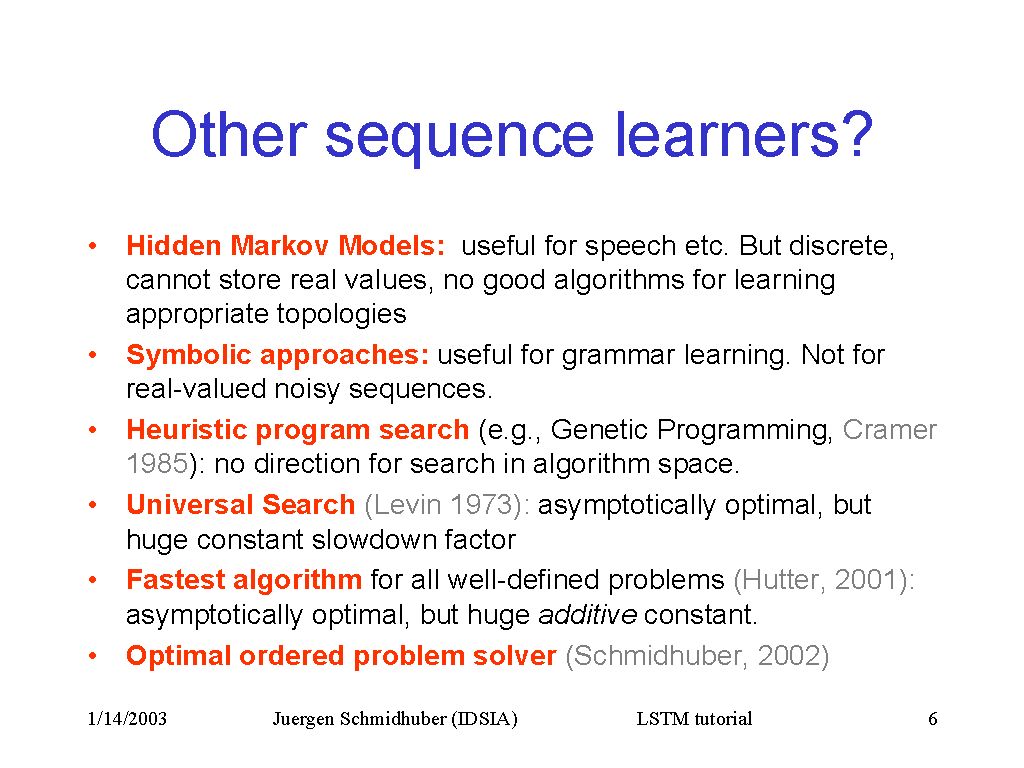 Other sequence learners?

• Hidden Markov Models: useful for speech etc. But discrete, cannot store real values, no good algorithms for learning appropriate topologies
• Symbolic approaches: useful for grammar learning. Not for real-valued noisy sequences.
• Heuristic program search (e.g., Genetic Programming, Cramer 1985): no direction for search in algorithm space.
• Universal Search (Levin 1973): asymptotically optimal, but huge constant slowdown factor
• Fastest algorithm for all well-defined problems (Hutter, 2001): asymptotically optimal, but huge additive constant.
• Optimal ordered problem solver (Schmidhuber, 2002)

1/14/2003 Juergen Schmidhuber (IDSIA) LSTM tutorial 6